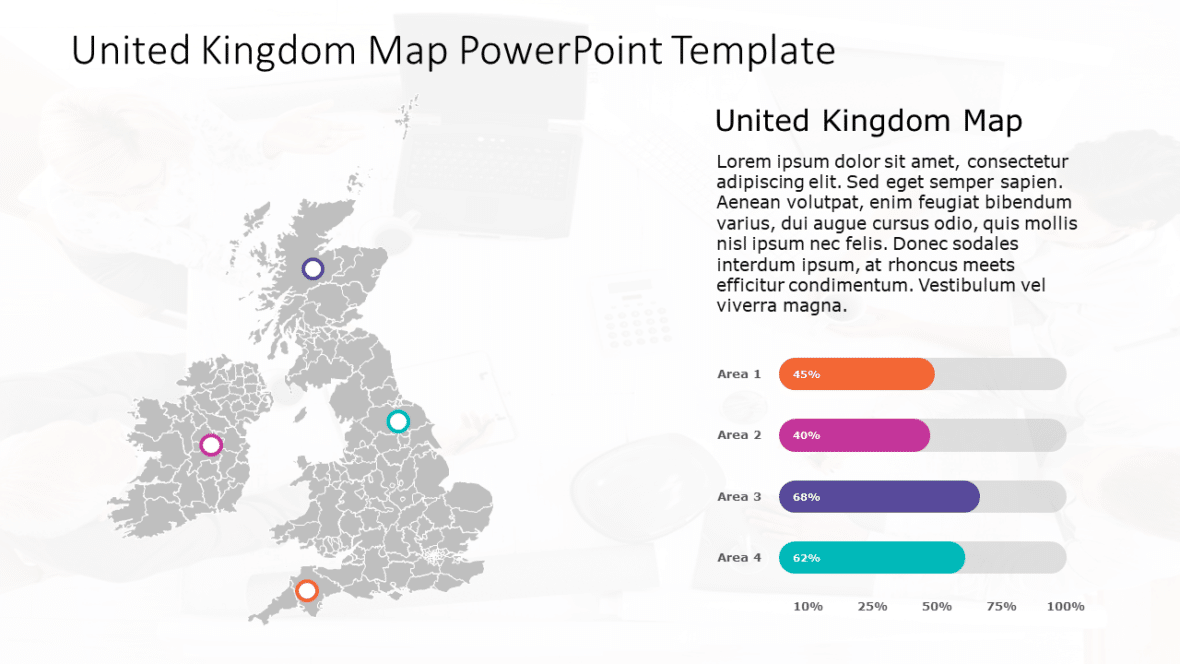 United Kingdom Map PowerPoint Template

United Kingdom Map

Lorem ipsum dolor sit amet, consectetur adipiscing elit. Sed eget semper sapien. Aenean volutpat, enim feugiat bibendum varius, dui augue cursus odio, quis mollis nisl ipsum nec felis. Donec sodales interdum ipsum, at rhoncus meets efficitur condimentum. Vestibulum vel viverra magna.

Area 1 45%

Area 2 40%

Area 3 68%

Area 4 62%

10% 25% 50% 75% 100%